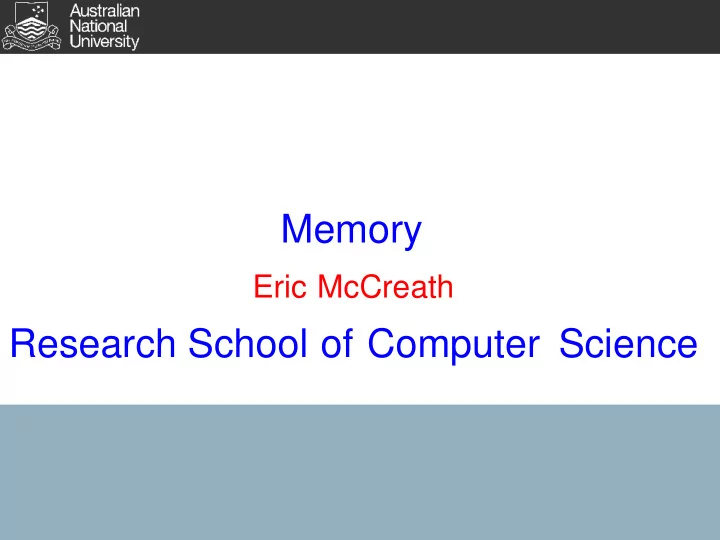 Australian
National
University

Memory

Eric McCreath

Research School of Computer Science